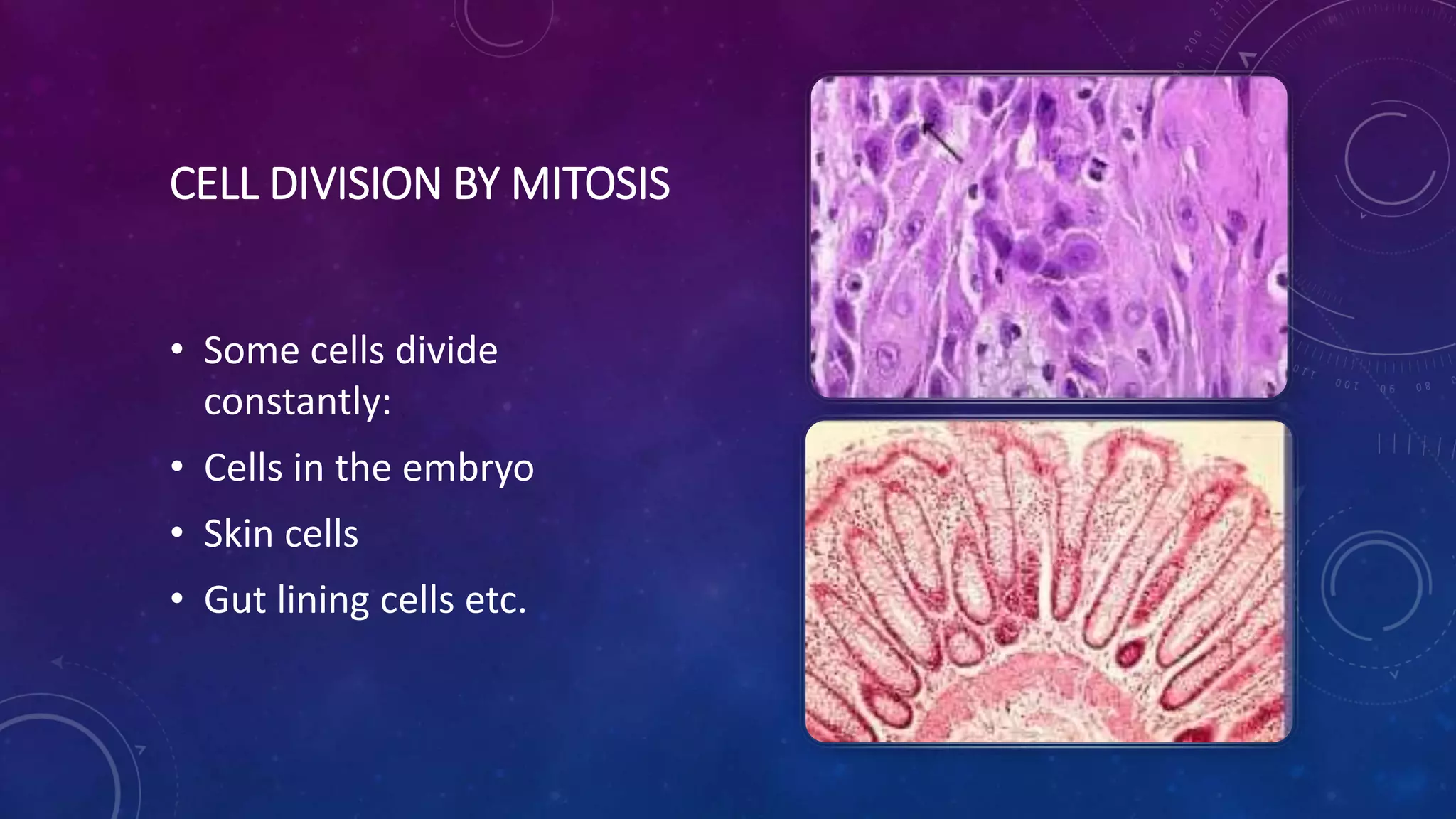 CELL DIVISION BY MITOSIS

• Some cells divide constantly:
• Cells in the embryo
• Skin cells
• Gut lining cells etc.